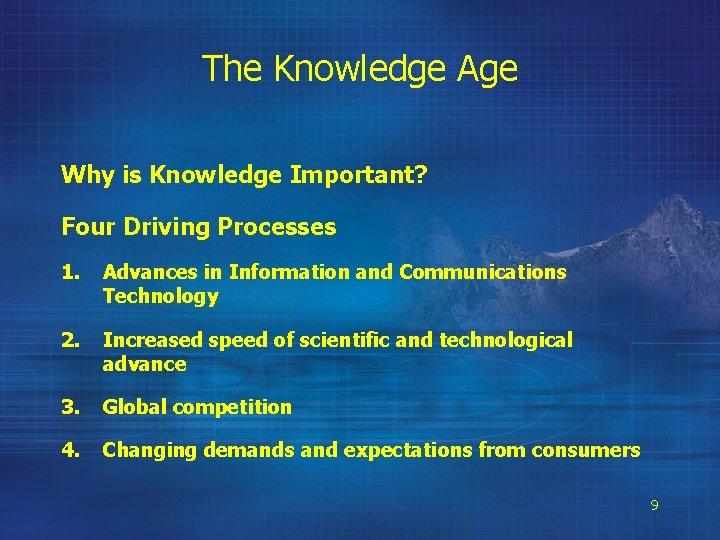 The Knowledge Age

Why is Knowledge Important?

Four Driving Processes

1. Advances in Information and Communications Technology

2. Increased speed of scientific and technological advance

3. Global competition

4. Changing demands and expectations from consumers

9